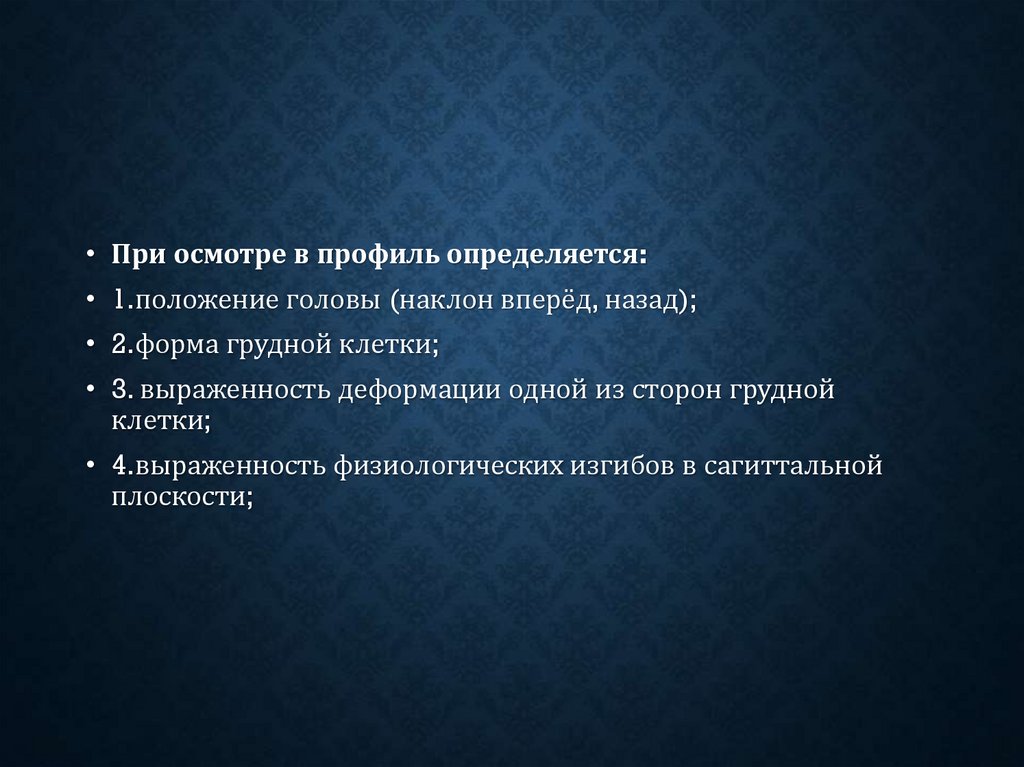 • При осмотре в профиль определяется:

• 1.положение головы (наклон вперёд, назад);

• 2.форма грудной клетки;

• 3. выраженность деформации одной из сторон грудной клетки;

• 4.выраженность физиологических изгибов в сагиттальной плоскости;